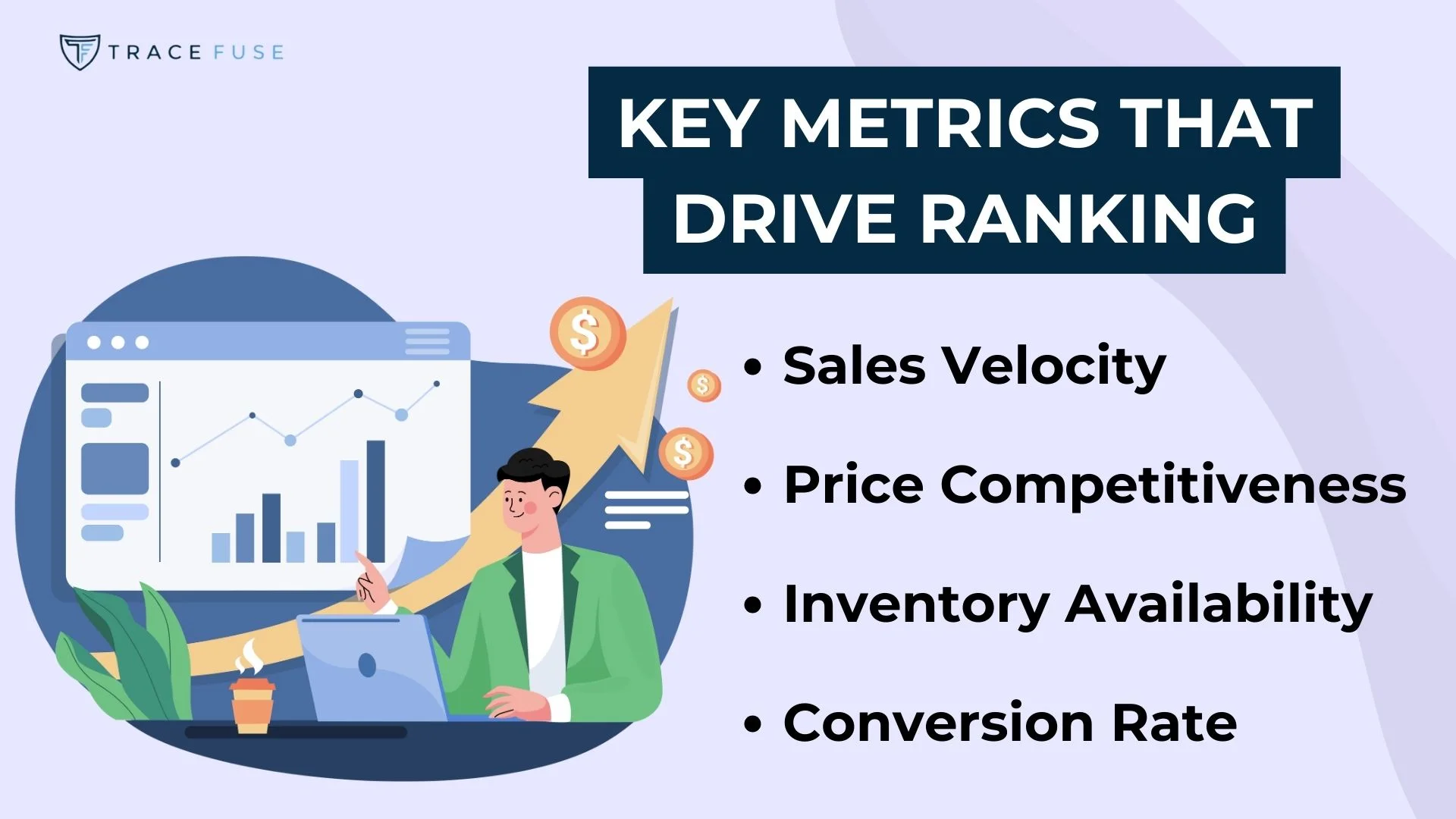 TRACE FUSE

KEY METRICS THAT DRIVE RANKING

$ $ $

• Sales Velocity
• Price Competitiveness
• Inventory Availability
• Conversion Rate